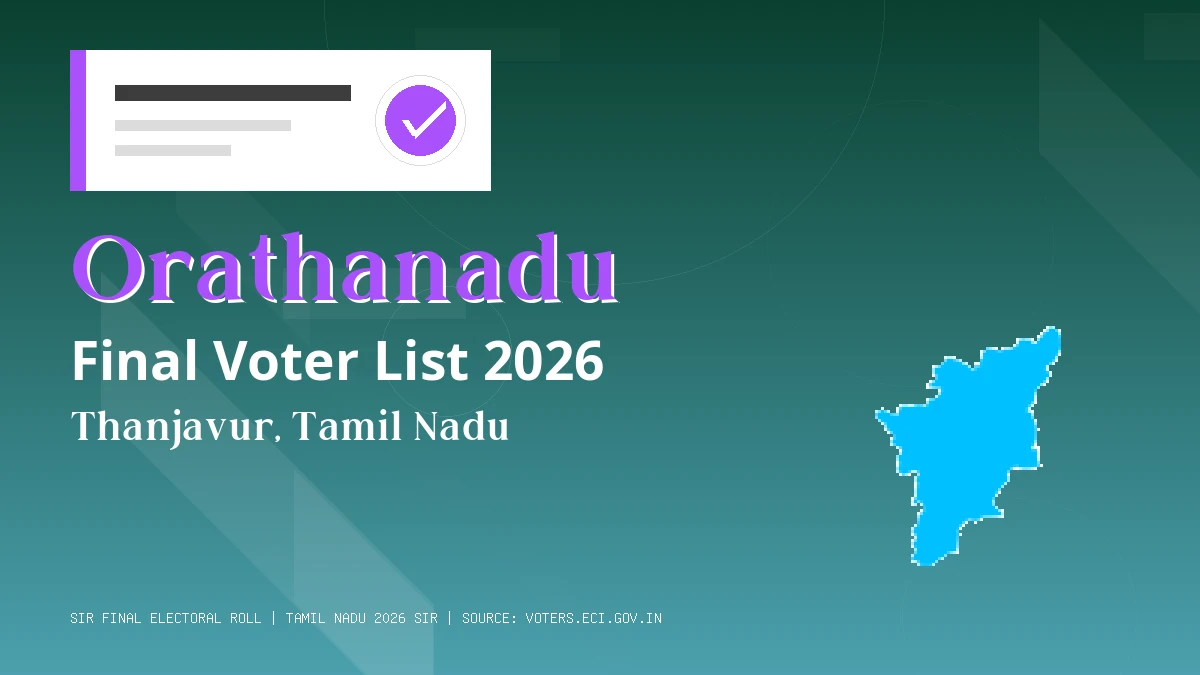 Orathanadu
Final Voter List 2026
Thanjavur, Tamil Nadu

SIR FINAL ELECTORAL ROLL | TAMIL NADU 2026 SIR | SOURCE: VOTERS.ECI.GOV.IN